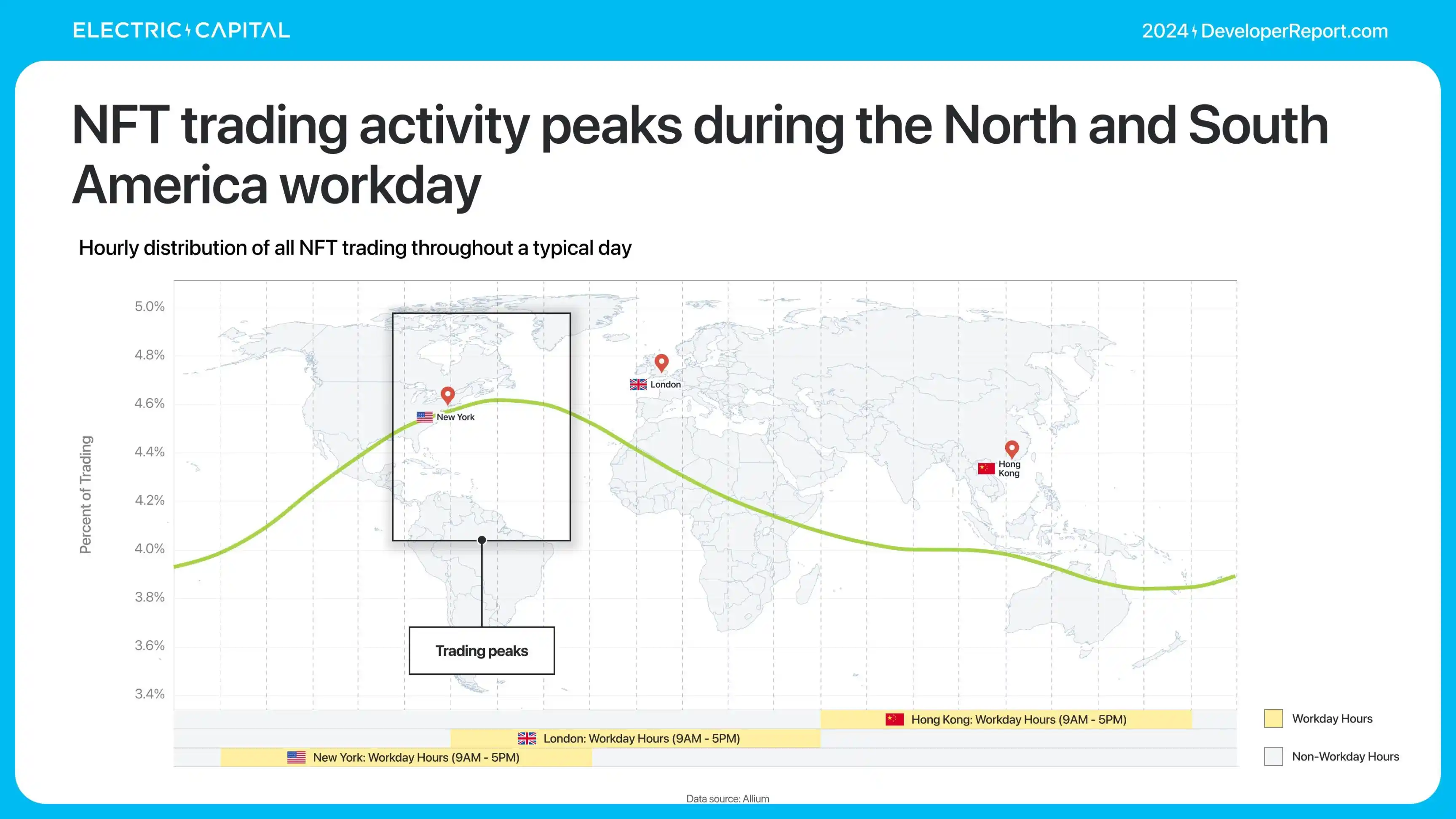 ELECTRIC CAPITAL

2024 DeveloperReport.com

NFT trading activity peaks during the North and South America workday

Hourly distribution of all NFT trading throughout a typical day

Percent of Trading

5.0%
4.8%
4.6%
4.4%
4.2%
4.0%
3.8%
3.6%
3.4%

New York
London
Hong Kong

Trading peaks

Hong Kong: Workday Hours (9AM - 5PM)
London: Workday Hours (9AM - 5PM)
New York: Workday Hours (9AM - 5PM)

Workday Hours
Non-Workday Hours

Data source: Allium